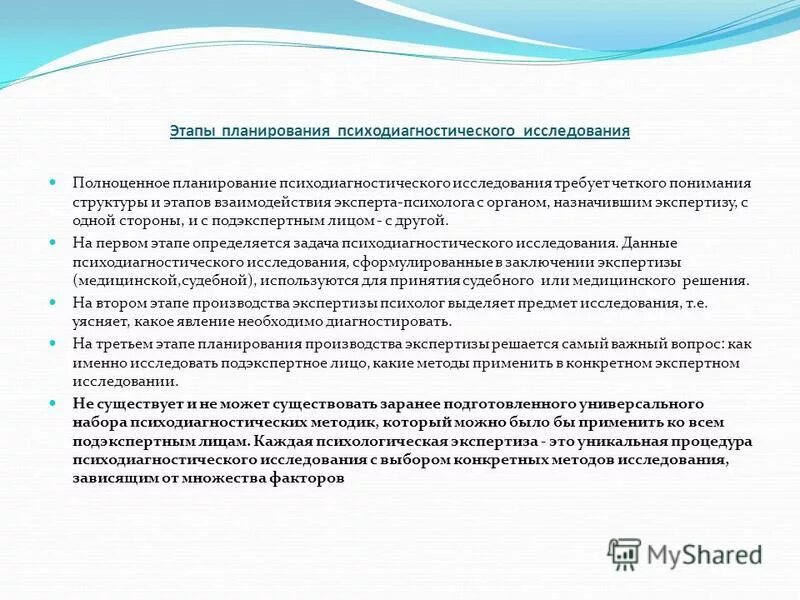 Этапы планирования психодиагностического исследования

Полноценное планирование психодиагностического исследования требует четкого понимания структуры и этапов взаимодействия эксперта-психолога с органом, назначившим экспертизу, с одной стороны, и с подэкспертным лицом - с другой.

На первом этапе определяется задача психодиагностического исследования. Данные психодиагностического исследования, сформулированные в заключении экспертизы (медицинской,судебной), используются для принятия судебного или медицинского решения.

На втором этапе производства экспертизы психолог выделяет предмет исследования, т.е. уясняет, какое явление необходимо диагностировать.

На третьем этапе планирования производства экспертизы решается самый важный вопрос: как именно исследовать подэкспертное лицо, какие методы применить в конкретном экспертном исследовании.

Не существует и не может существовать заранее подготовленного универсального набора психодиагностических методик, который можно было бы применить ко всем подэкспертным лицам. Каждая психологическая экспертиза - это уникальная процедура психодиагностического исследования с выбором конкретных методов исследования, зависящим от множества факторов

MyShared